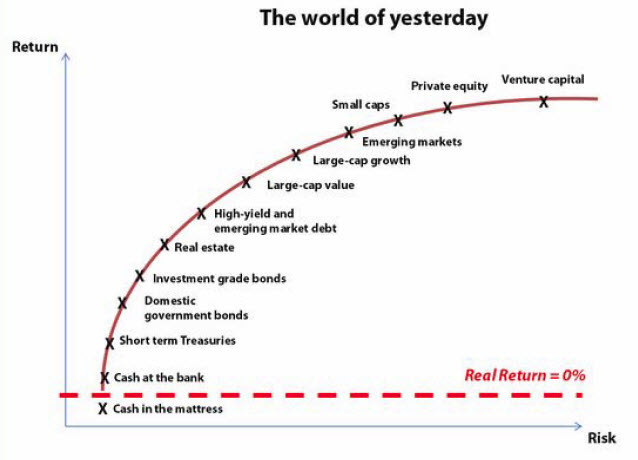 The world of yesterday

Return

Venture capital
Private equity
Small caps
Emerging markets
Large-cap growth
Large-cap value
High-yield and emerging market debt
Real estate
Investment grade bonds
Domestic government bonds
Short term Treasuries
Cash at the bank
Real Return = 0%
Cash in the mattress

Risk